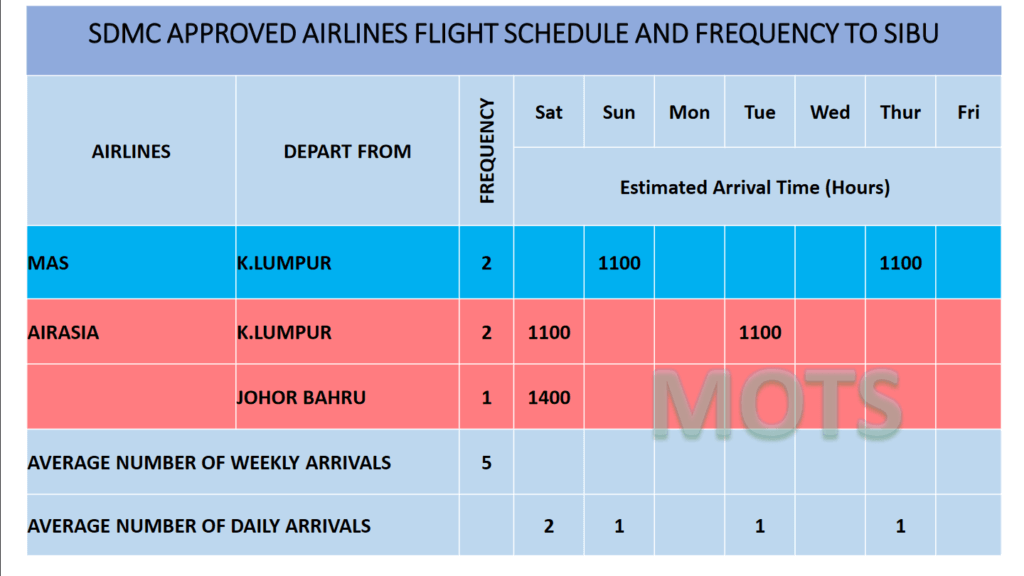 SDMC APPROVED AIRLINES FLIGHT SCHEDULE AND FREQUENCY TO SIBU

| AIRLINES | DEPART FROM | FREQUENCY | Sat | Sun | Mon | Tue | Wed | Thur | Fri |
|---|---|---|---|---|---|---|---|---|---|
| | | | Estimated Arrival Time (Hours) | | | | | | |
| MAS | K.LUMPUR | 2 | | 1100 | | | | 1100 | |
| AIRASIA | K.LUMPUR | 2 | 1100 | | | 1100 | | | |
| | JOHOR BAHRU | 1 | 1400 | | | | | | |
| AVERAGE NUMBER OF WEEKLY ARRIVALS | | 5 | | | | | | | |
| AVERAGE NUMBER OF DAILY ARRIVALS | | | 2 | 1 | | 1 | | 1 | |

MOTS